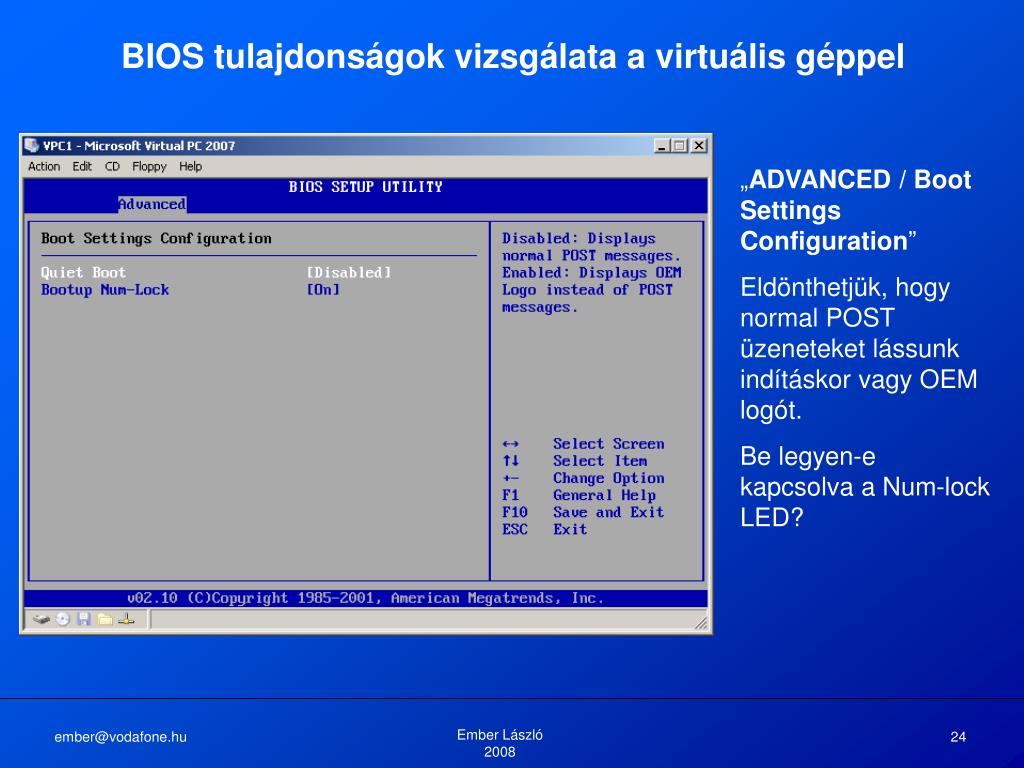 BIOS tulajdonságok vizsgálata a virtuális géppel

VPC1 - Microsoft Virtual PC 2007

Action Edit CD Floppy Help

BIOS SETUP UTILITY

Advanced

Boot Settings Configuration

Quiet Boot [Disabled]
Bootup Num-Lock [On]

Disabled: Displays normal POST messages. Enabled: Displays OEM Logo instead of POST messages.

↔ Select Screen
↑↓ Select Item
+- Change Option
F1 General Help
F10 Save and Exit
ESC Exit

v02.10 (C)Copyright 1985-2001, American Megatrends, Inc.

„ADVANCED / Boot Settings Configuration”

Eldönthetjük, hogy normal POST üzeneteket lássunk indításkor vagy OEM logót.

Be legyen-e kapcsolva a Num-lock LED?

ember@vodafone.hu

Ember László
2008

24